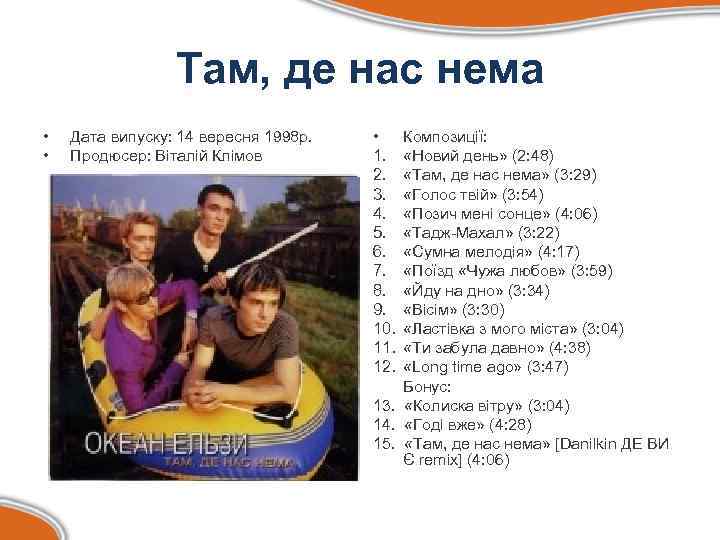 Там, де нас нема

• Дата випуску: 14 вересня 1998р.
• Продюсер: Віталій Клімов

ОКЕАН ЕЛЬЗИ
ТАМ, ДЕ НАС НЕМА

• Композиції:
1. «Новий день» (2:48)
2. «Там, де нас нема» (3:29)
3. «Голос твій» (3:54)
4. «Позич мені сонце» (4:06)
5. «Тадж-Махал» (3:22)
6. «Сумна мелодія» (4:17)
7. «Поїзд «Чужа любов» (3:59)
8. «Йду на дно» (3:34)
9. «Вісім» (3:30)
10. «Ластівка з мого міста» (3:04)
11. «Ти забула давно» (4:38)
12. «Long time ago» (3:47)
Бонус:
13. «Колиска вітру» (3:04)
14. «Годі вже» (4:28)
15. «Там, де нас нема» [Danilkin ДЕ ВИ Є remix] (4:06)